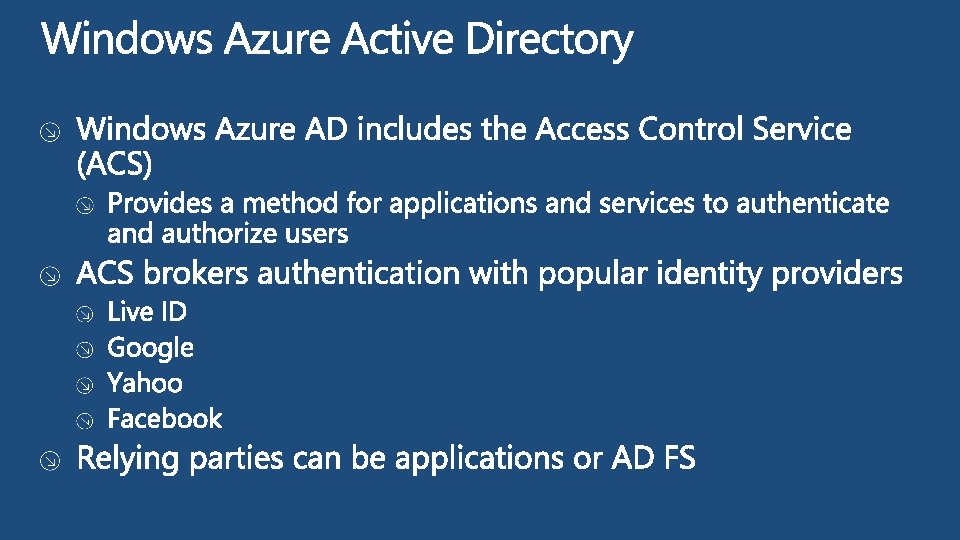 Windows Azure Active Directory

Windows Azure AD includes the Access Control Service (ACS)

Provides a method for applications and services to authenticate and authorize users

ACS brokers authentication with popular identity providers

Live ID

Google

Yahoo

Facebook

Relying parties can be applications or AD FS